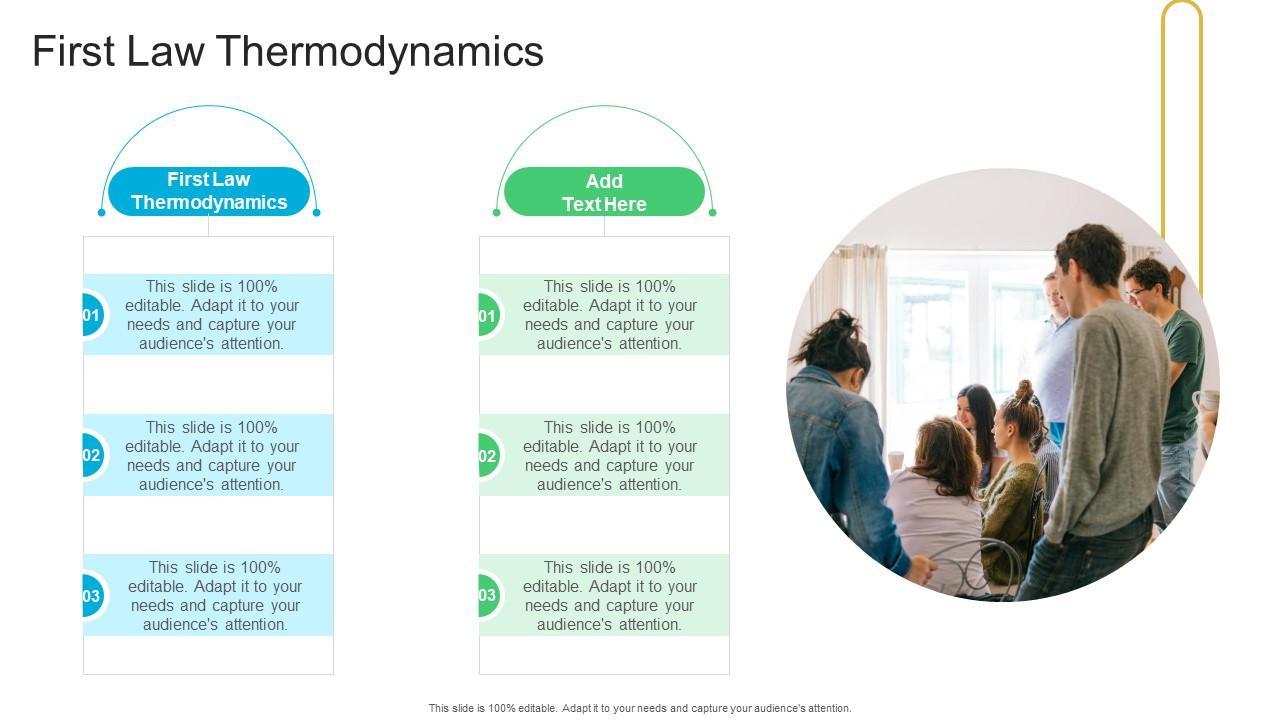 First Law Thermodynamics

First Law Thermodynamics

01
This slide is 100% editable. Adapt it to your needs and capture your audience's attention.

02
This slide is 100% editable. Adapt it to your needs and capture your audience's attention.

03
This slide is 100% editable. Adapt it to your needs and capture your audience's attention.

Add Text Here

01
This slide is 100% editable. Adapt it to your needs and capture your audience's attention.

02
This slide is 100% editable. Adapt it to your needs and capture your audience's attention.

03
This slide is 100% editable. Adapt it to your needs and capture your audience's attention.

This slide is 100% editable. Adapt it to your needs and capture your audience's attention.